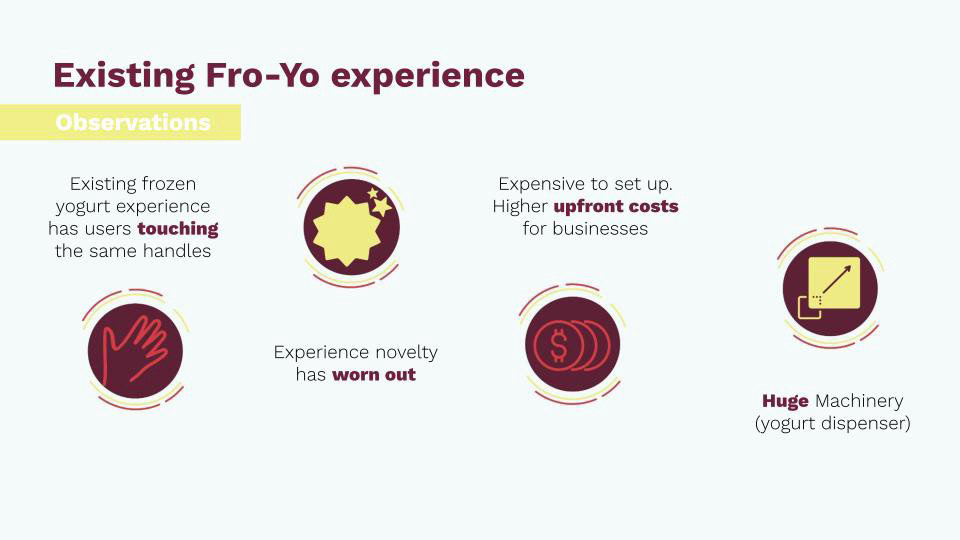 Existing Fro-Yo experience

Observations

Existing frozen yogurt experience has users touching the same handles

Experience novelty has worn out

Expensive to set up. Higher upfront costs for businesses

Huge Machinery (yogurt dispenser)